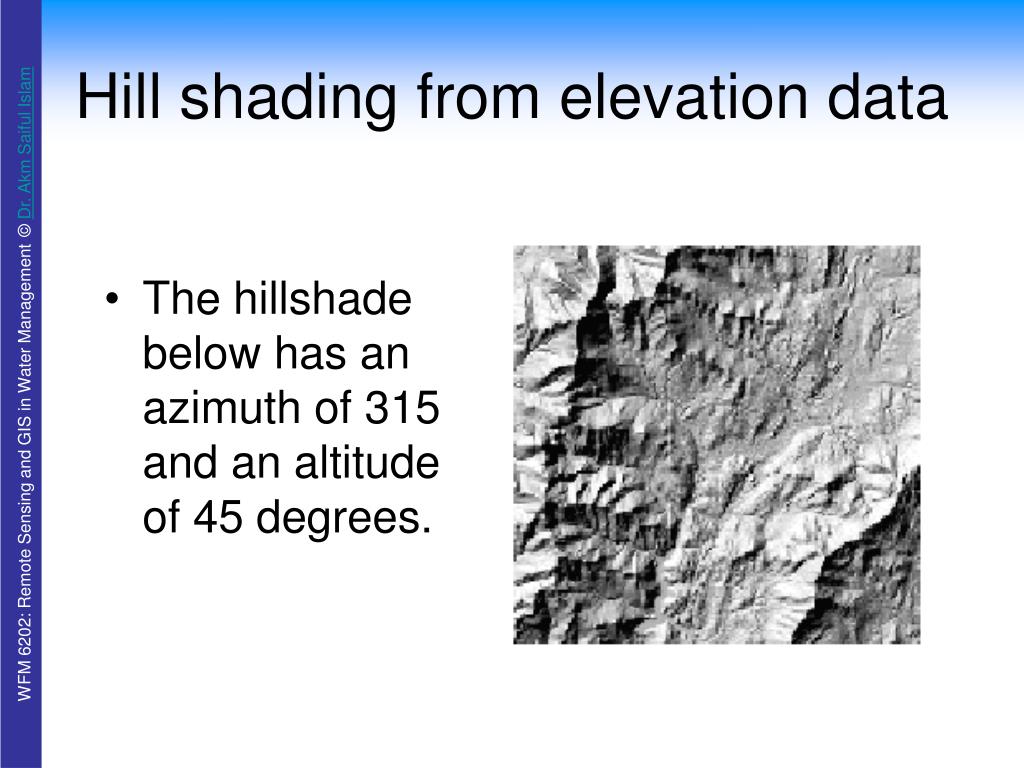 WFM 6202: Remote Sensing and GIS in Water Management © Dr. Akm Saiful Islam

Hill shading from elevation data

• The hillshade below has an azimuth of 315 and an altitude of 45 degrees.